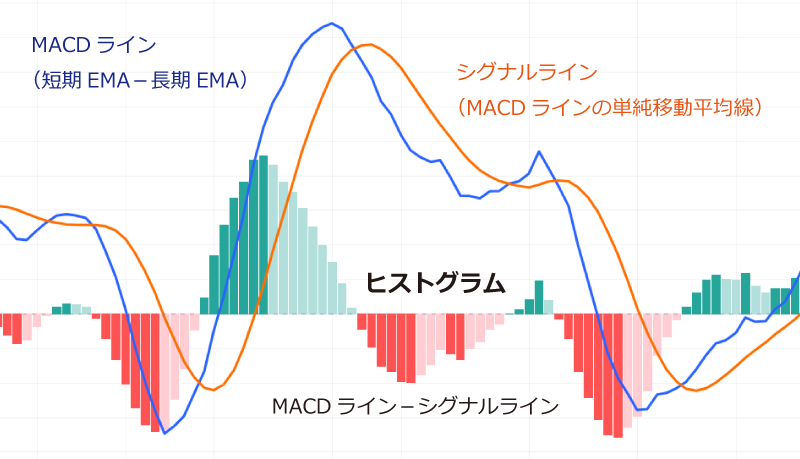 MACD ライン
（短期 EMA – 長期 EMA）

シグナルライン
（MACD ラインの単純移動平均線）

ヒストグラム

MACD ライン – シグナルライン